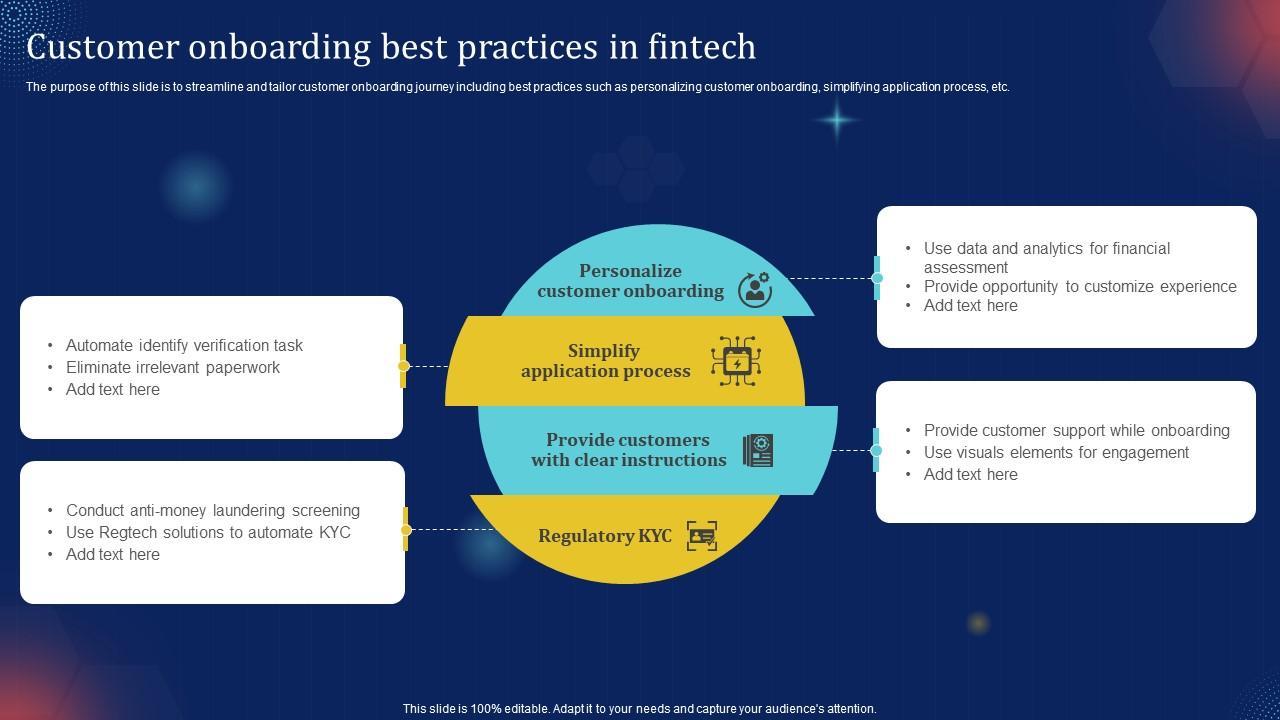 Customer onboarding best practices in fintech

The purpose of this slide is to streamline and tailor customer onboarding journey including best practices such as personalizing customer onboarding, simplifying application process, etc.

Personalize customer onboarding

- Use data and analytics for financial assessment
- Provide opportunity to customize experience
- Add text here

Simplify application process

- Automate identify verification task
- Eliminate irrelevant paperwork
- Add text here

Provide customers with clear instructions

- Provide customer support while onboarding
- Use visuals elements for engagement
- Add text here

Regulatory KYC

- Conduct anti-money laundering screening
- Use Regtech solutions to automate KYC
- Add text here

This slide is 100% editable. Adapt it to your needs and capture your audience's attention.